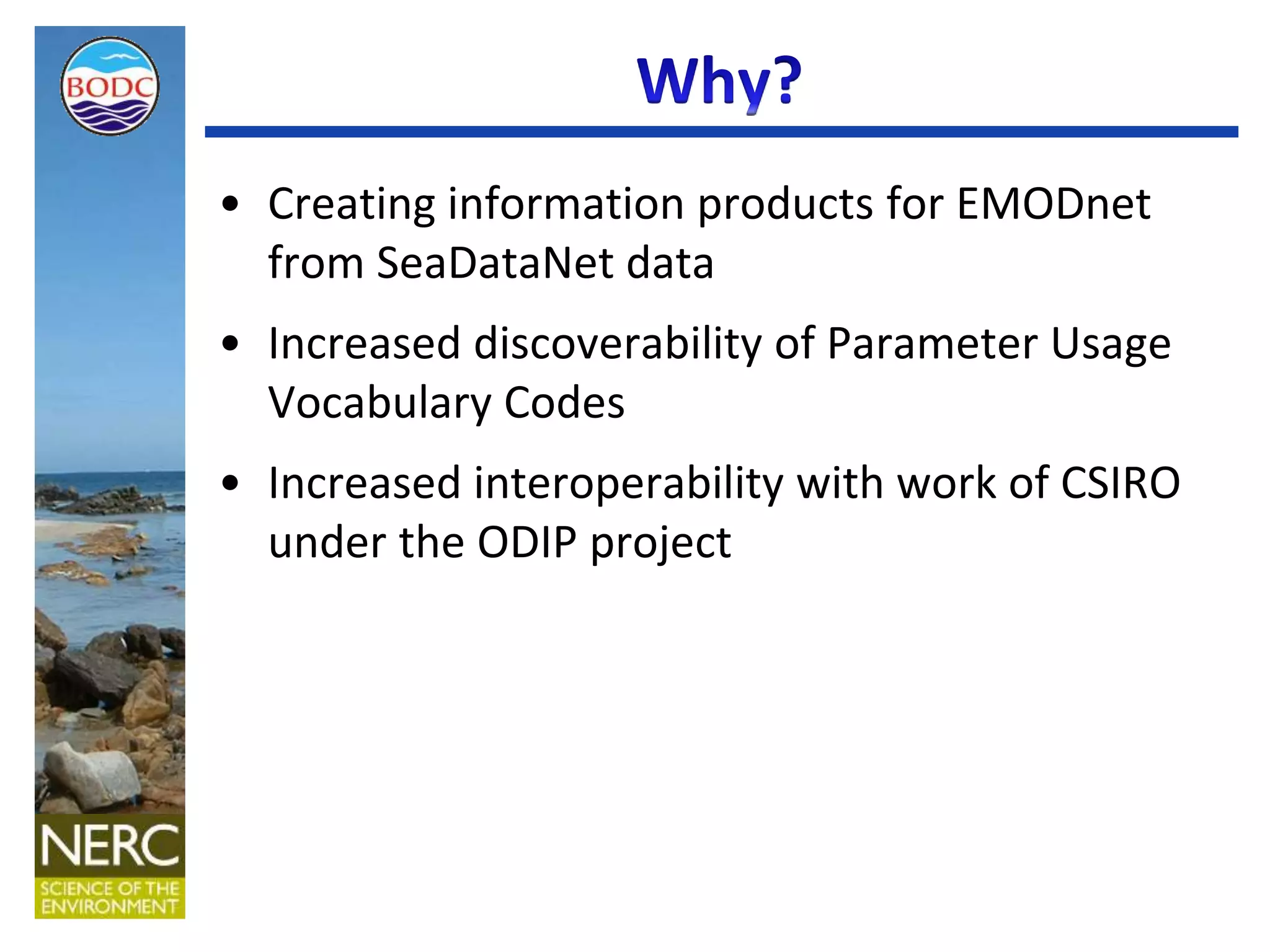 BODC

Why?

• Creating information products for EMODnet from SeaDataNet data

• Increased discoverability of Parameter Usage Vocabulary Codes

• Increased interoperability with work of CSIRO under the ODIP project

NERC
SCIENCE OF THE ENVIRONMENT